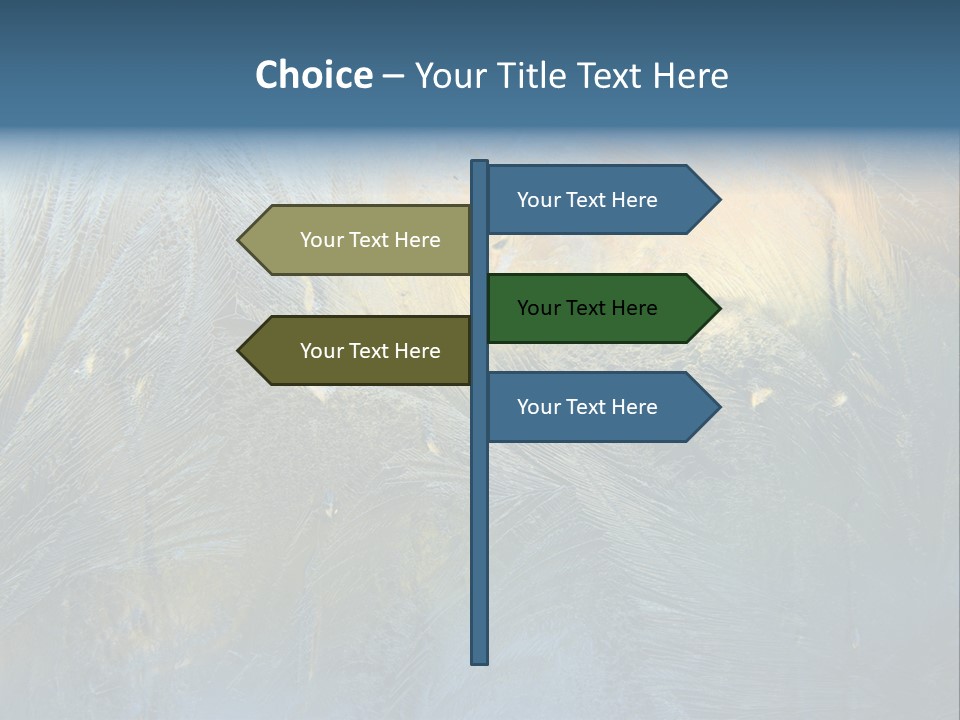 Choice – Your Title Text Here

Your Text Here

Your Text Here

Your Text Here

Your Text Here

Your Text Here